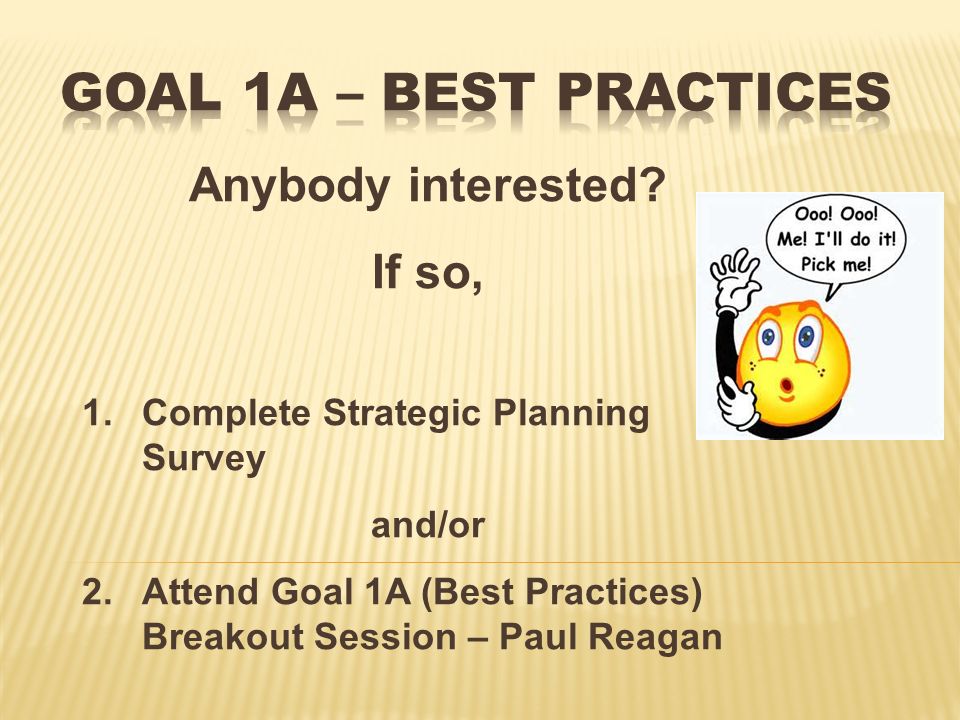 GOAL 1A – BEST PRACTICES

Anybody interested?

If so,

Ooo! Ooo! Me! I'll do it! Pick me!

1. Complete Strategic Planning Survey

and/or

2. Attend Goal 1A (Best Practices) Breakout Session – Paul Reagan